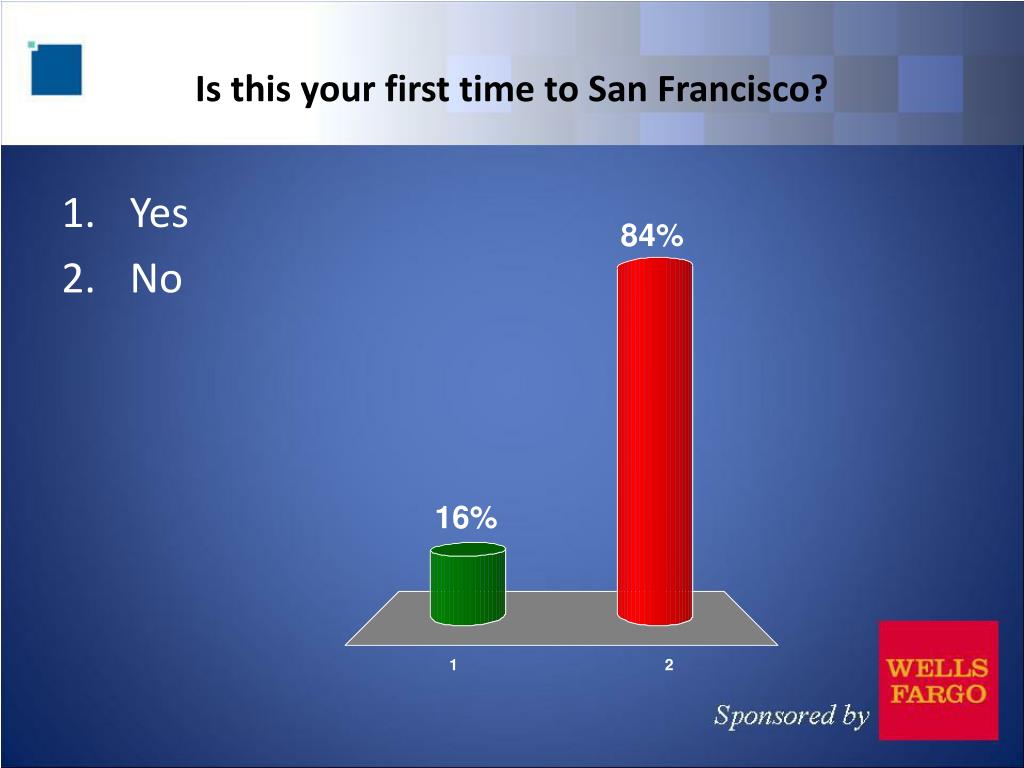 Is this your first time to San Francisco?

1. Yes
2. No

84%

16%

1

2

Sponsored by

WELLS FARGO